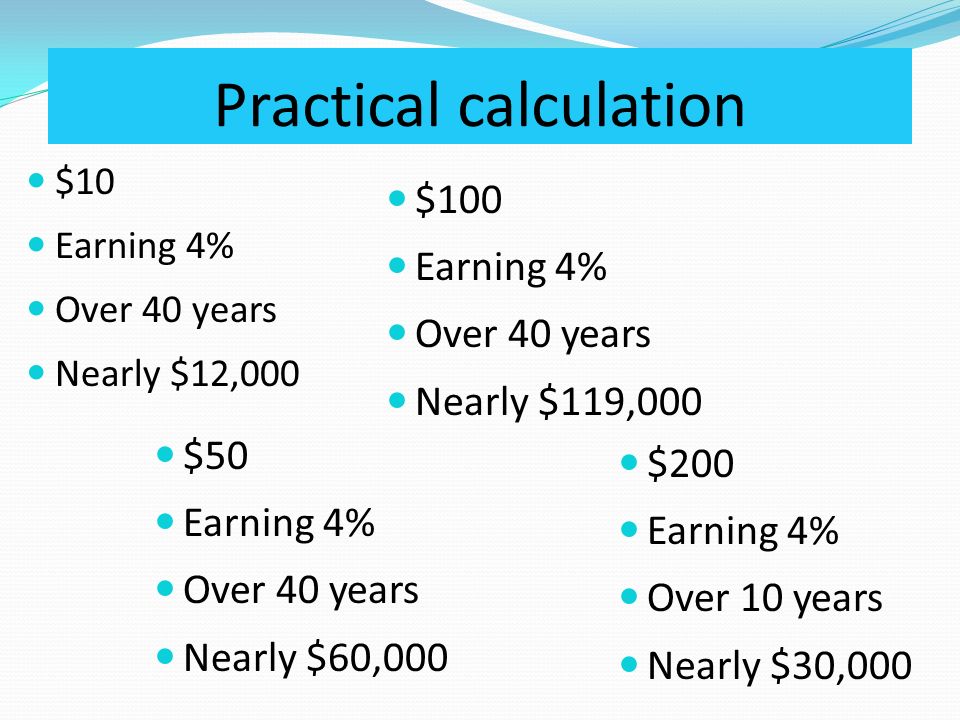 Practical calculation

- \$10
- Earning 4%
- Over 40 years
- Nearly \$12,000

- \$100
- Earning 4%
- Over 40 years
- Nearly \$119,000

- \$50
- Earning 4%
- Over 40 years
- Nearly \$60,000

- \$200
- Earning 4%
- Over 10 years
- Nearly \$30,000